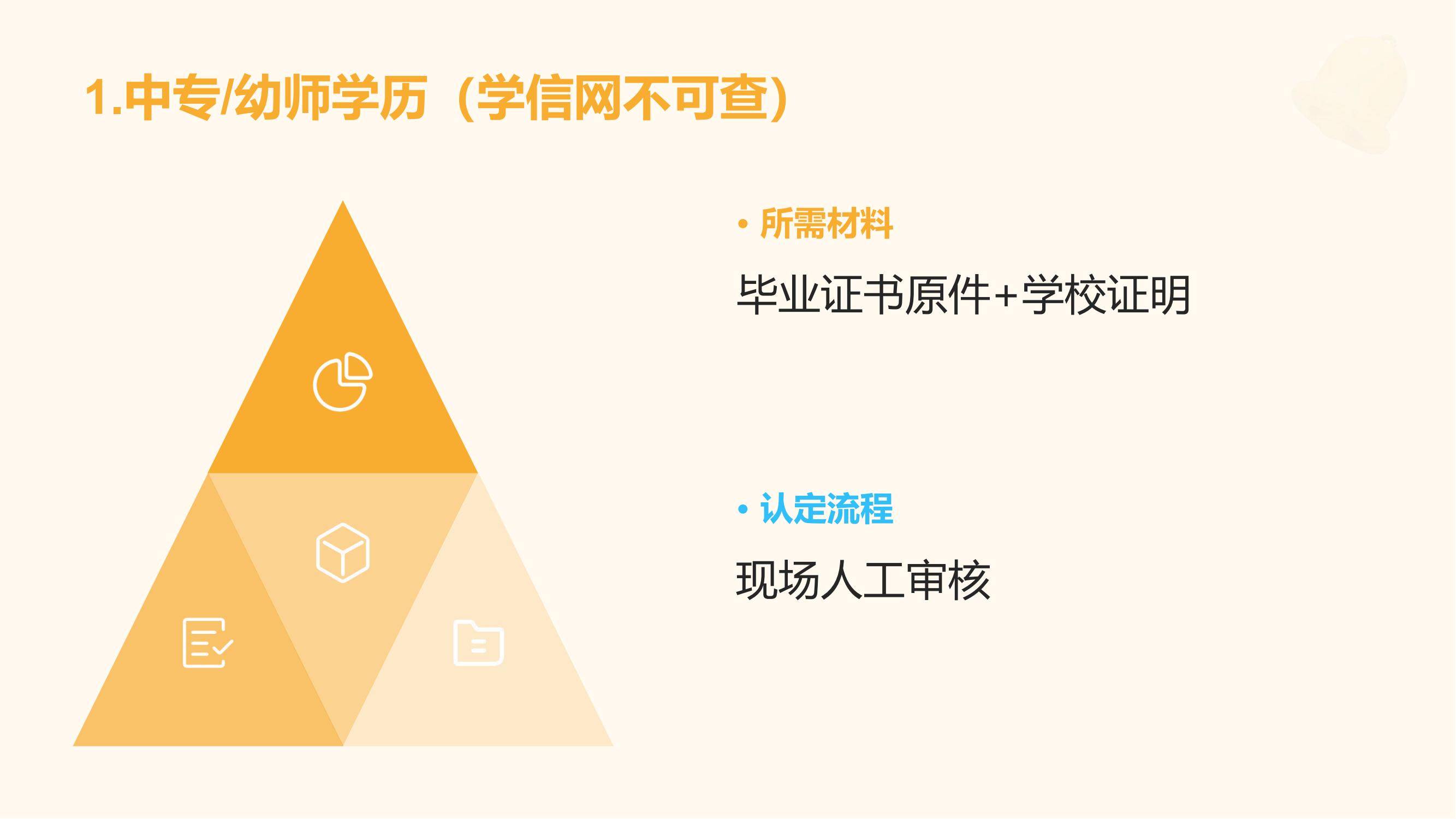 1.中专/幼师学历（学信网不可查）

• 所需材料

毕业证书原件+学校证明

• 认定流程

现场人工审核